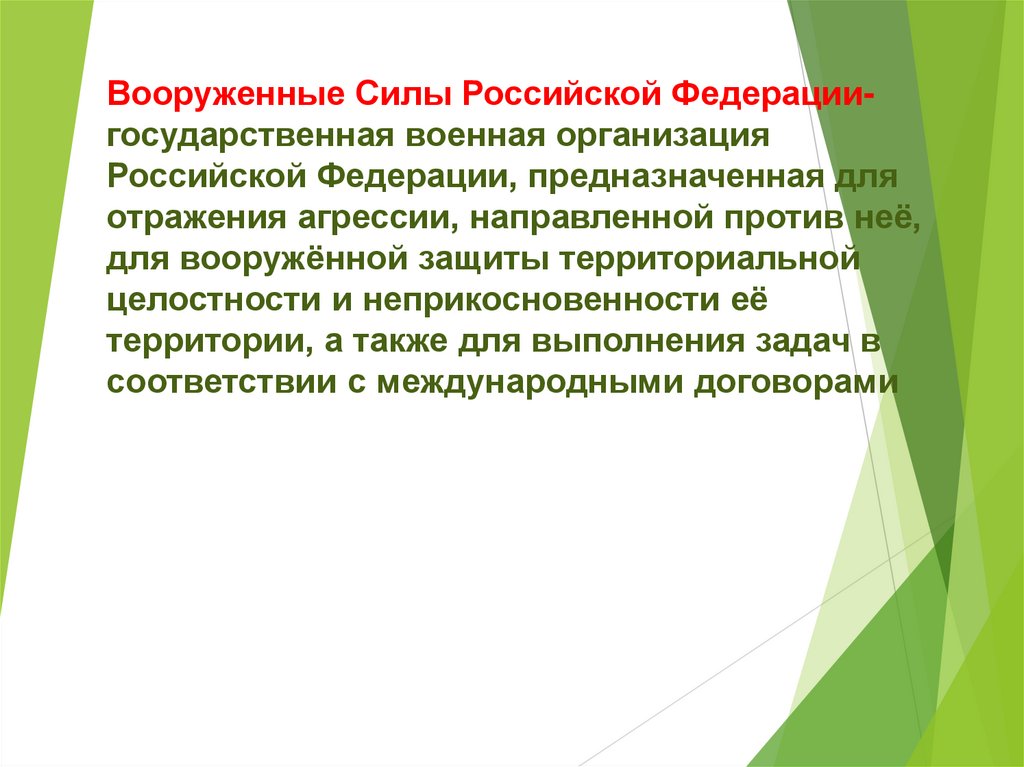 Вооруженные Силы Российской Федерации- государственная военная организация Российской Федерации, предназначенная для отражения агрессии, направленной против неё, для вооружённой защиты территориальной целостности и неприкосновенности её территории, а также для выполнения задач в соответствии с международными договорами